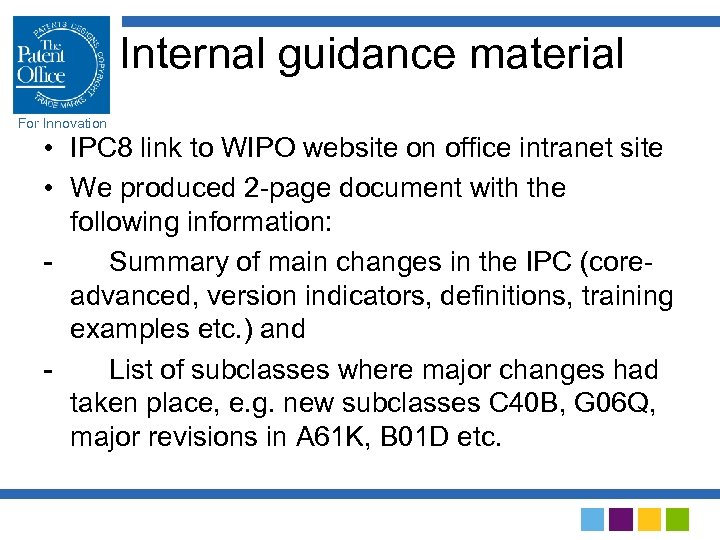 PATENTS DESIGNS COPYRIGHT TRADE MARKS
The Patent Office
For Innovation

Internal guidance material

• IPC8 link to WIPO website on office intranet site
• We produced 2-page document with the following information:
- Summary of main changes in the IPC (core-advanced, version indicators, definitions, training examples etc.) and
- List of subclasses where major changes had taken place, e.g. new subclasses C40B, G06Q, major revisions in A61K, B01D etc.